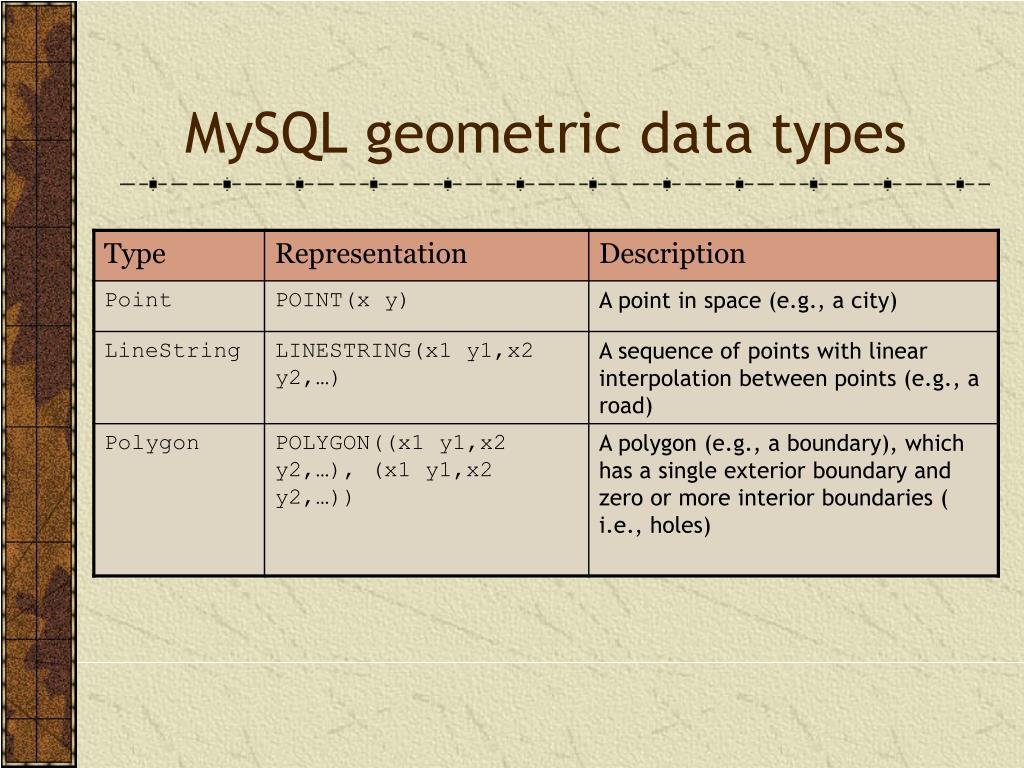 MySQL geometric data types

| Type | Representation | Description |
|---|---|---|
| Point | POINT(x y) | A point in space (e.g., a city) |
| LineString | LINESTRING(x1 y1,x2 y2,…) | A sequence of points with linear interpolation between points (e.g., a road) |
| Polygon | POLYGON((x1 y1,x2 y2,…), (x1 y1,x2 y2,…)) | A polygon (e.g., a boundary), which has a single exterior boundary and zero or more interior boundaries ( i.e., holes) |